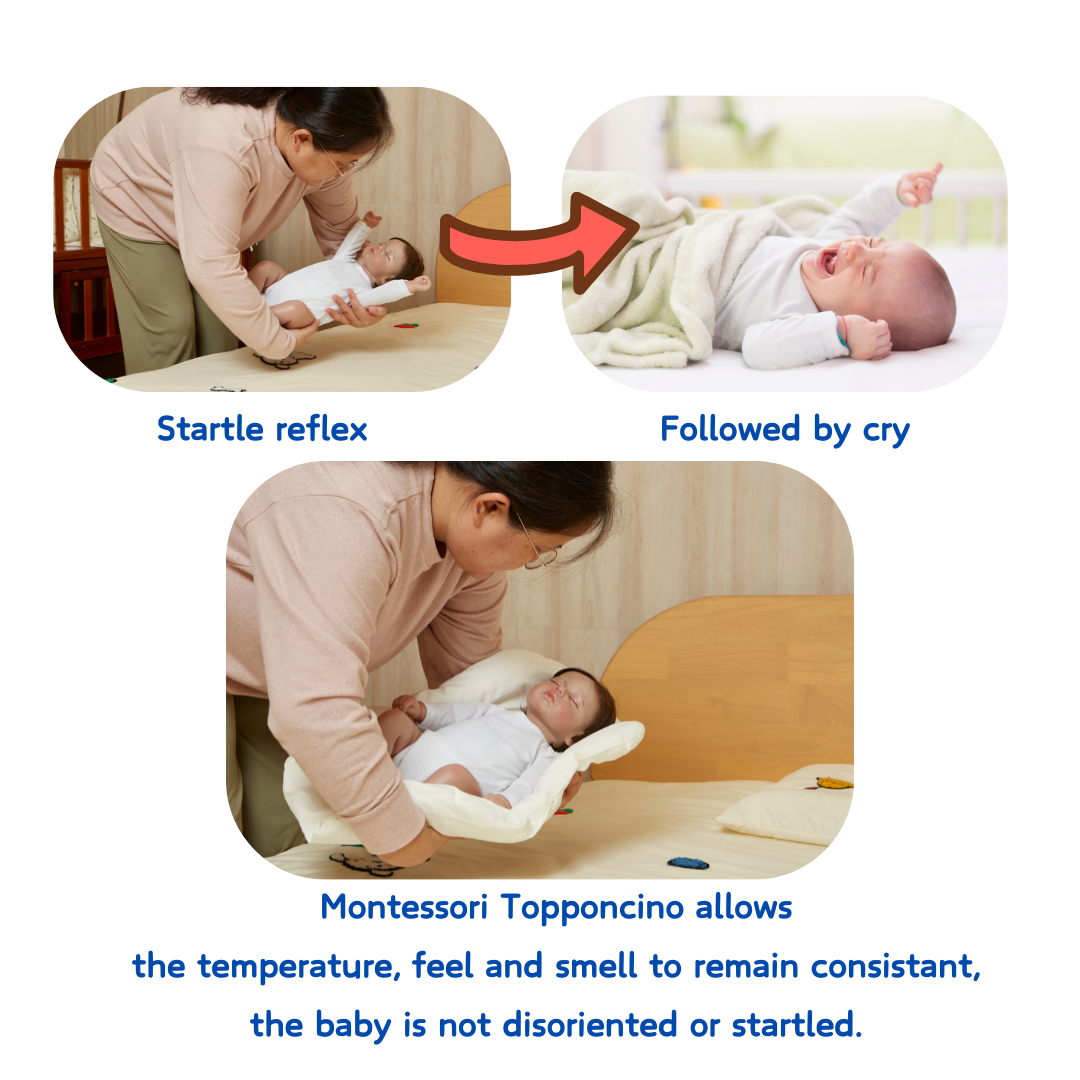 Startle reflex

Followed by cry

Montessori Topponcino allows
the temperature, feel and smell to remain consistant,
the baby is not disoriented or startled.